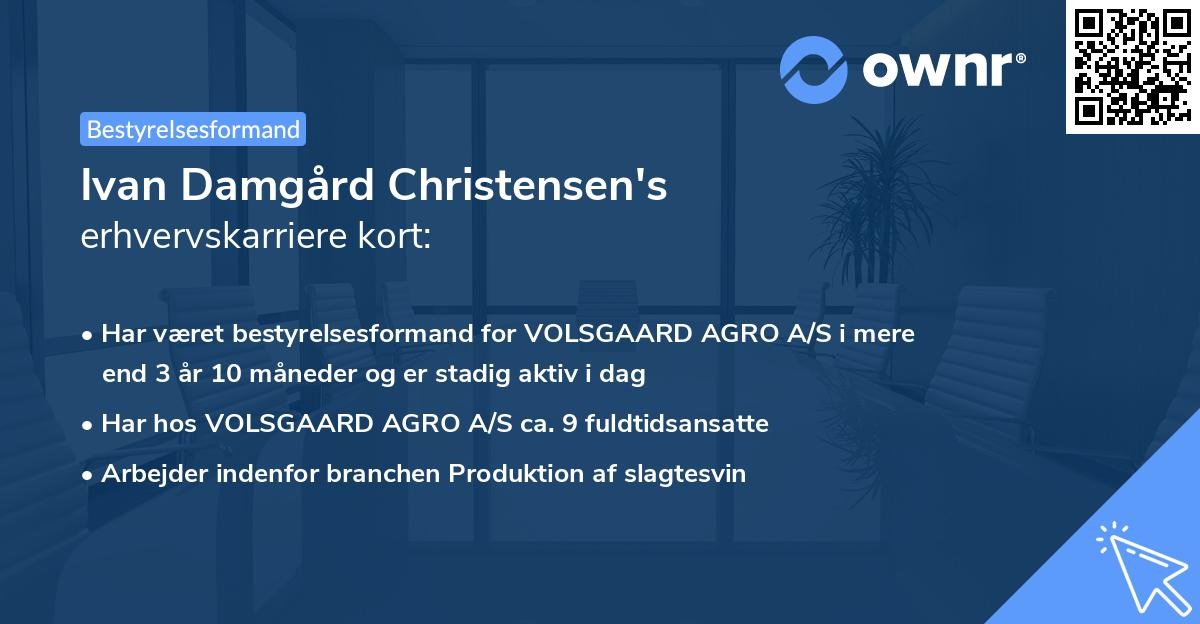 ownr®

Bestyrelsesformand

Ivan Damgård Christensen's
erhvervskarriere kort:

• Har været bestyrelsesformand for VOLSGAARD AGRO A/S i mere end 3 år 10 måneder og er stadig aktiv i dag

• Har hos VOLSGAARD AGRO A/S ca. 9 fuldtidsansatte

• Arbejder indenfor branchen Produktion af slagtesvin